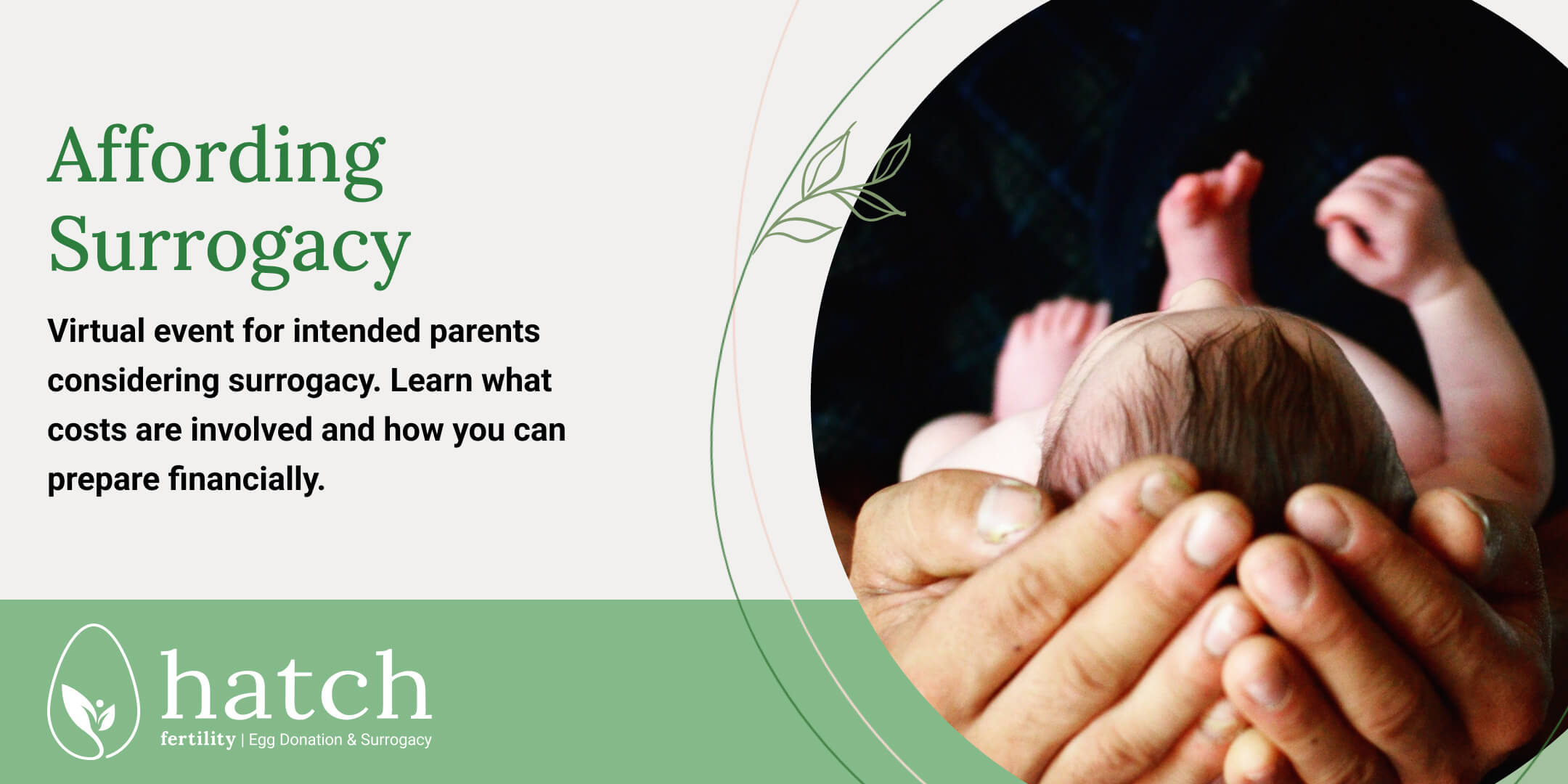 Affording Surrogacy

Virtual event for intended parents considering surrogacy. Learn what costs are involved and how you can prepare financially.

hatch
fertility | Egg Donation & Surrogacy